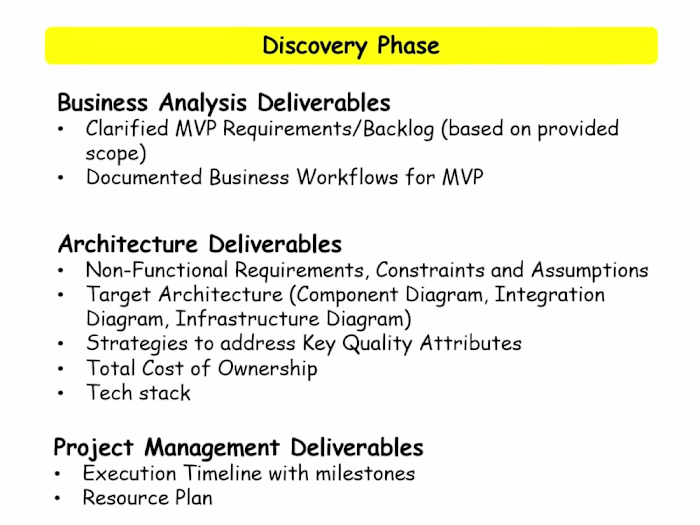 Discovery Phase

Business Analysis Deliverables
• Clarified MVP Requirements/Backlog (based on provided scope)
• Documented Business Workflows for MVP

Architecture Deliverables
• Non-Functional Requirements, Constraints and Assumptions
• Target Architecture (Component Diagram, Integration Diagram, Infrastructure Diagram)
• Strategies to address Key Quality Attributes
• Total Cost of Ownership
• Tech stack

Project Management Deliverables
• Execution Timeline with milestones
• Resource Plan